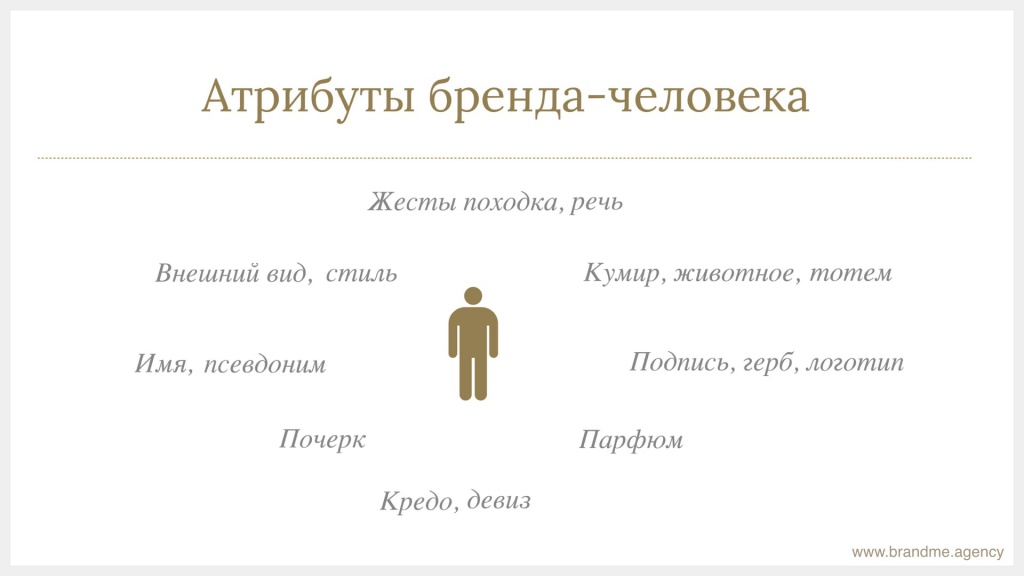 Атрибуты бренда-человека

Жесты походка, речь

Внешний вид, стиль

Кумир, животное, тотем

Имя, псевдоним

Подпись, герб, логотип

Почерк

Парфюм

Кредо, девиз

www.brandme.agency